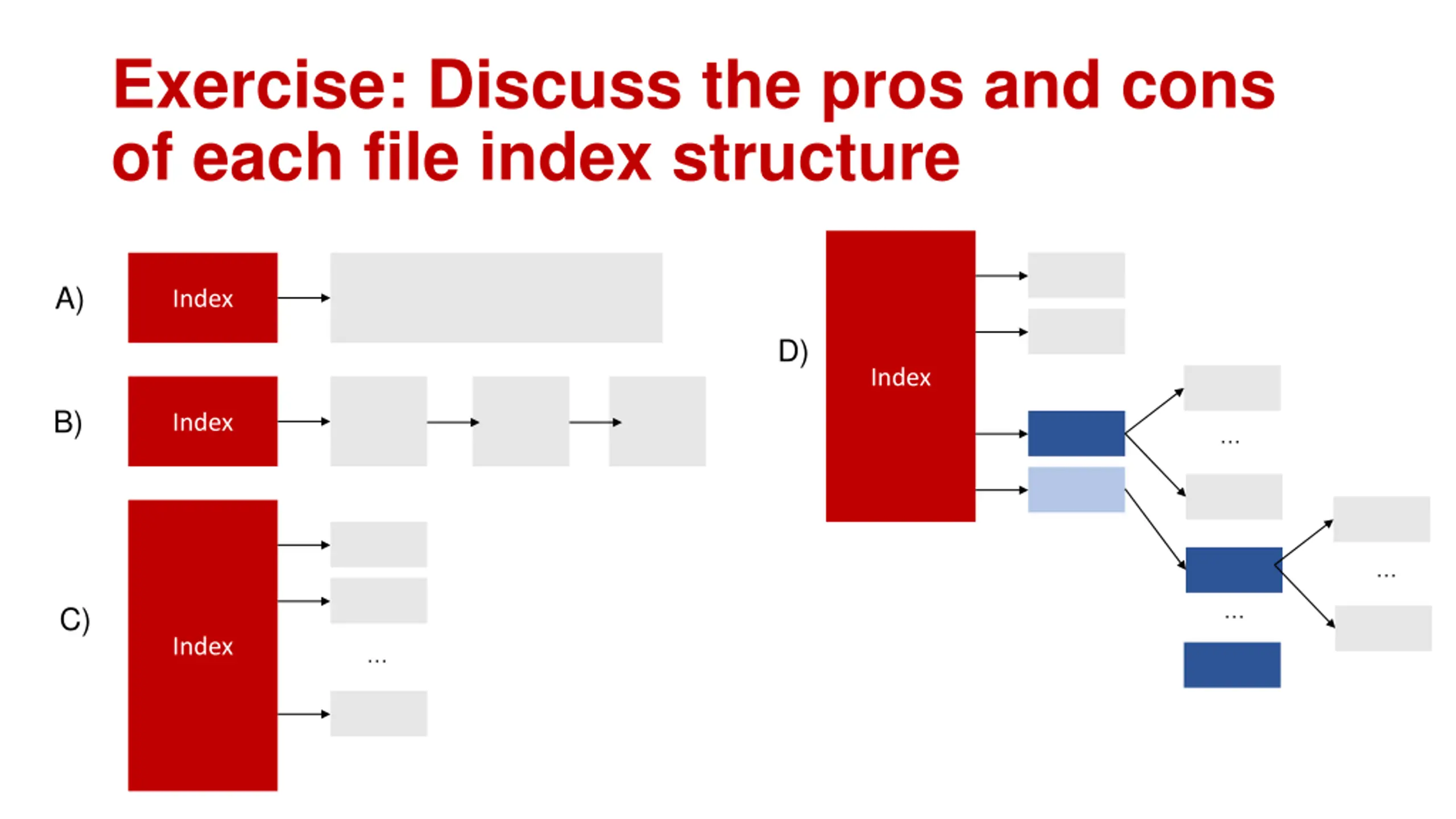 Exercise: Discuss the pros and cons of each file index structure

A) Index

B) Index

C) Index

...

D) Index

...

...

...